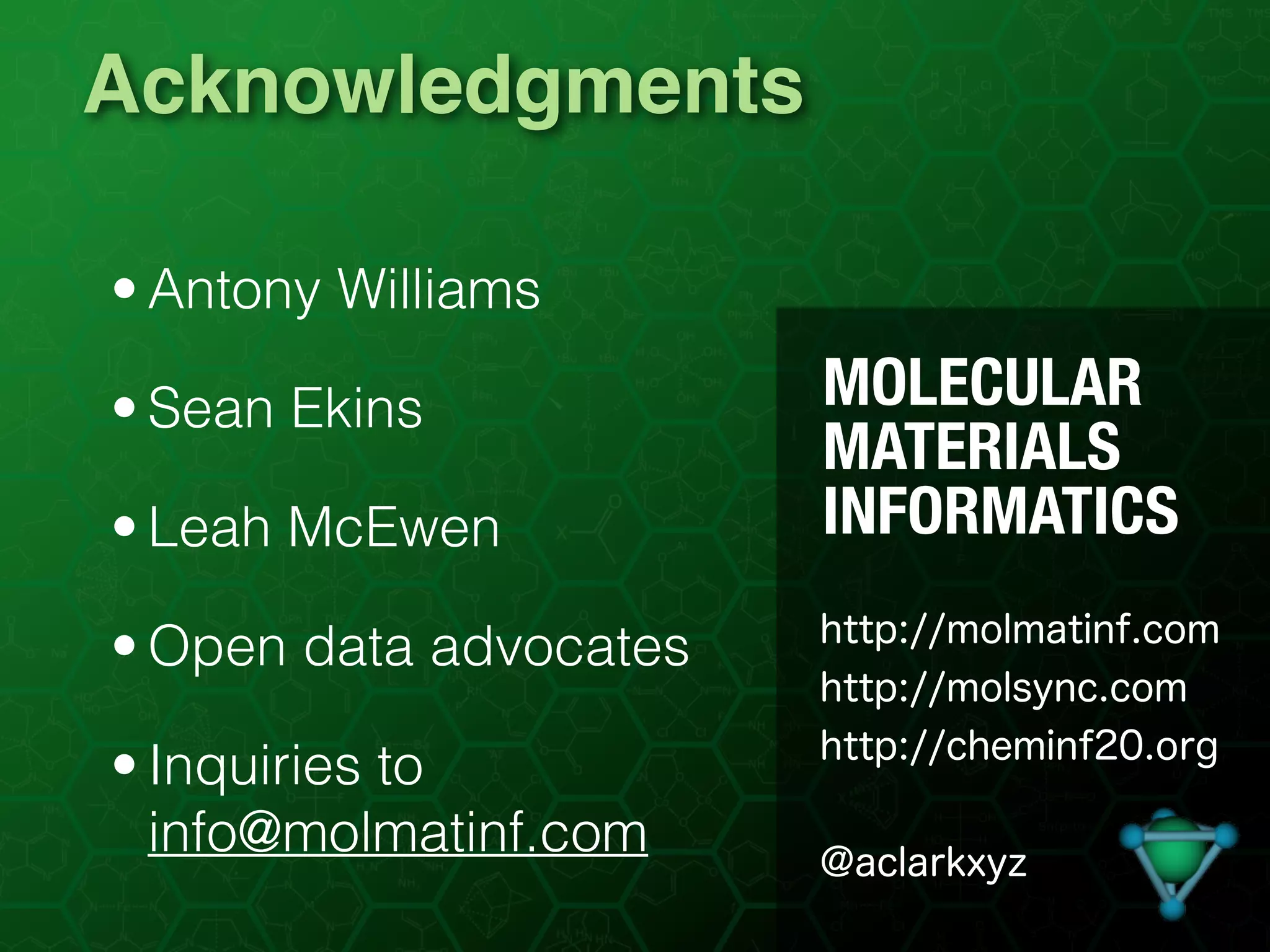 Acknowledgments

• Antony Williams

• Sean Ekins

• Leah McEwen

• Open data advocates

• Inquiries to info@molmatinf.com

MOLECULAR MATERIALS INFORMATICS

http://molmatinf.com
http://molsync.com
http://cheminf20.org

@aclarkxyz